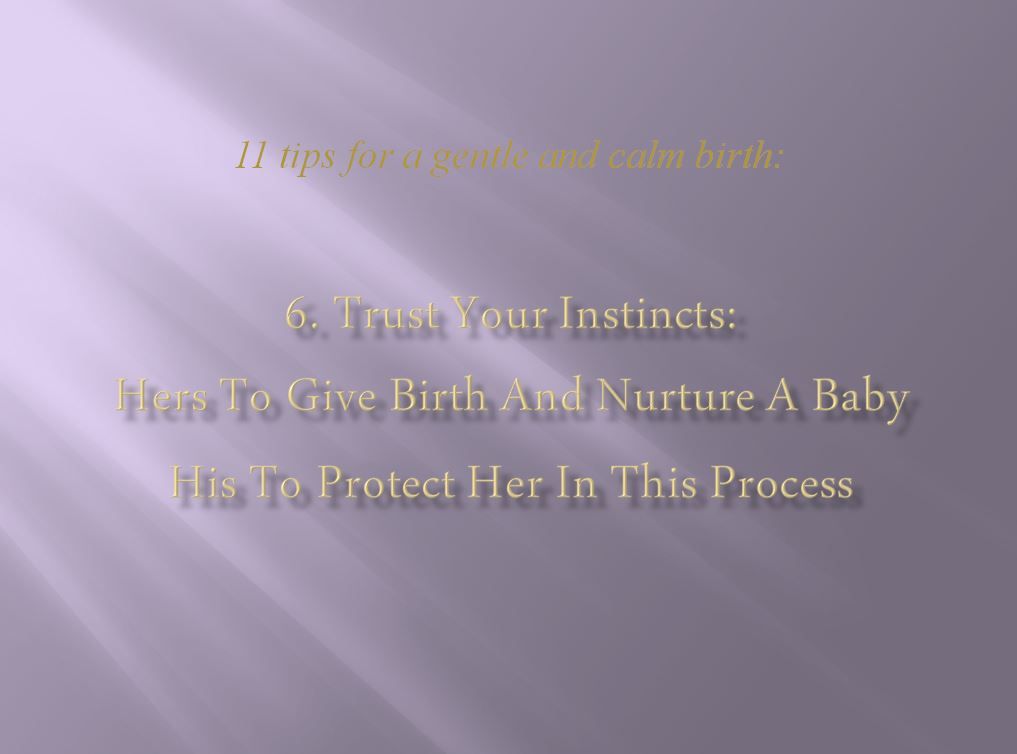 11 tips for a gentle and calm birth:

6. Trust Your Instincts:

Hers To Give Birth And Nurture A Baby

His To Protect Her In This Process